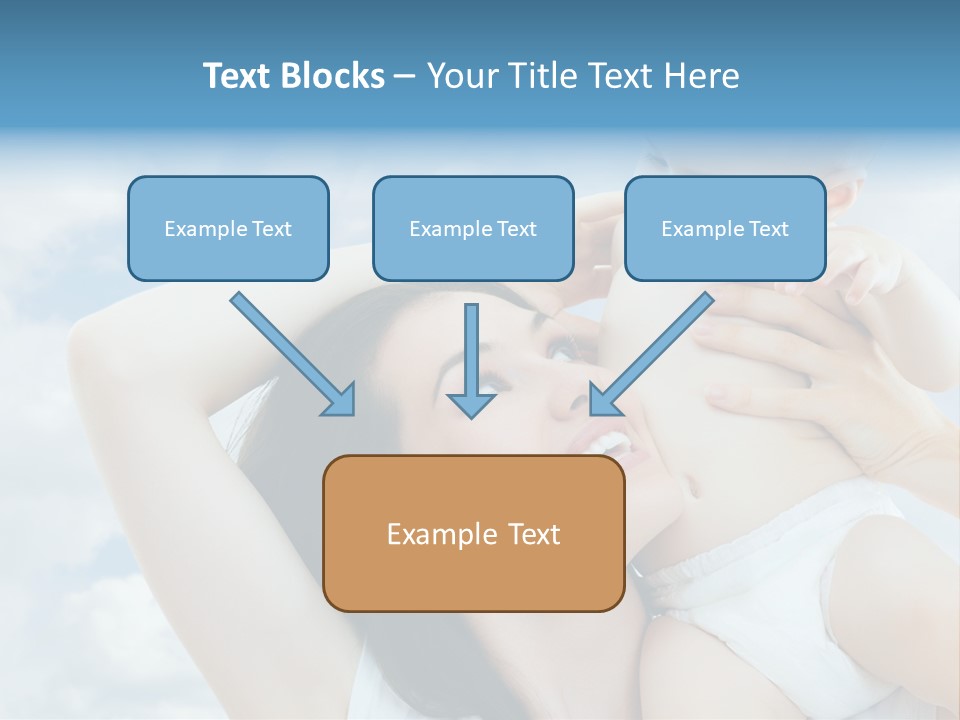 Text Blocks – Your Title Text Here

Example Text

Example Text

Example Text

Example Text